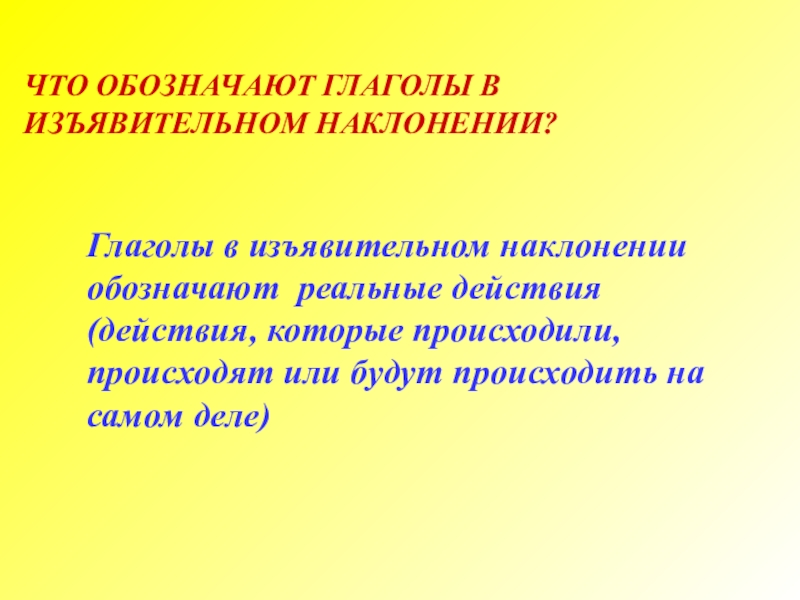 ЧТО ОБОЗНАЧАЮТ ГЛАГОЛЫ В ИЗЪЯВИТЕЛЬНОМ НАКЛОНЕНИИ?

Глаголы в изъявительном наклонении обозначают  реальные действия (действия, которые происходили, происходят или будут происходить на самом деле)